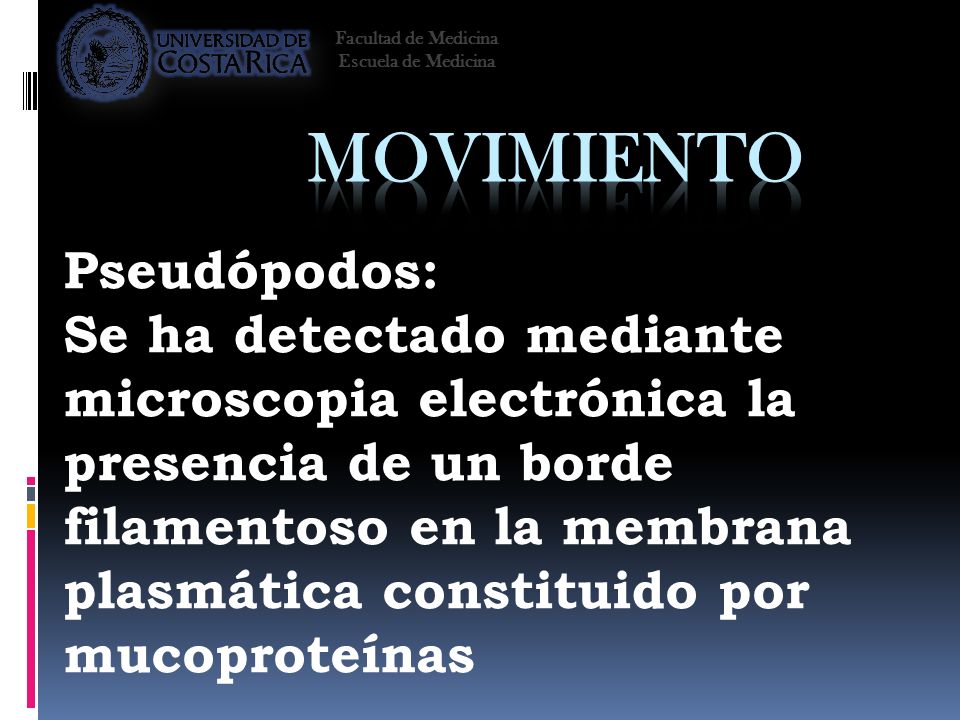 UNIVERSIDAD DE COSTA RICA

Facultad de Medicina
Escuela de Medicina

MOVIMIENTO

Pseudópodos:
Se ha detectado mediante microscopia electrónica la presencia de un borde filamentoso en la membrana plasmática constituido por mucoproteínas